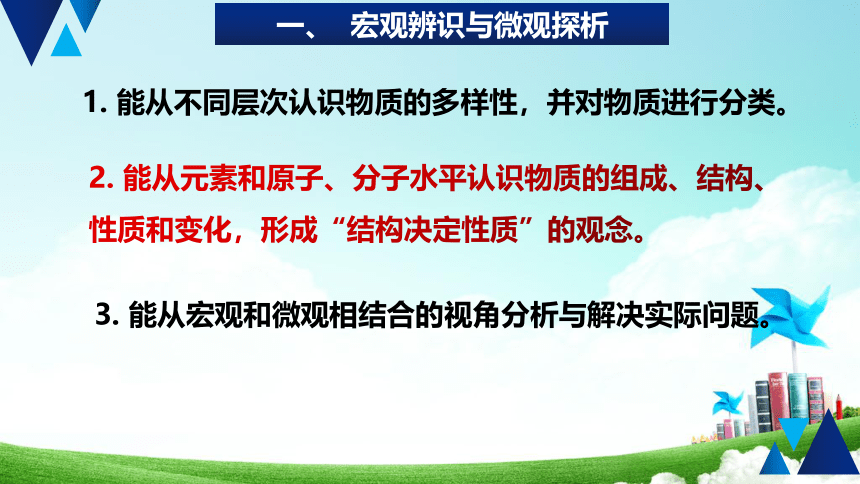 一、 宏观辨识与微观探析

1. 能从不同层次认识物质的多样性，并对物质进行分类。

2. 能从元素和原子、分子水平认识物质的组成、结构、性质和变化，形成“结构决定性质”的观念。

3. 能从宏观和微观相结合的视角分析与解决实际问题。